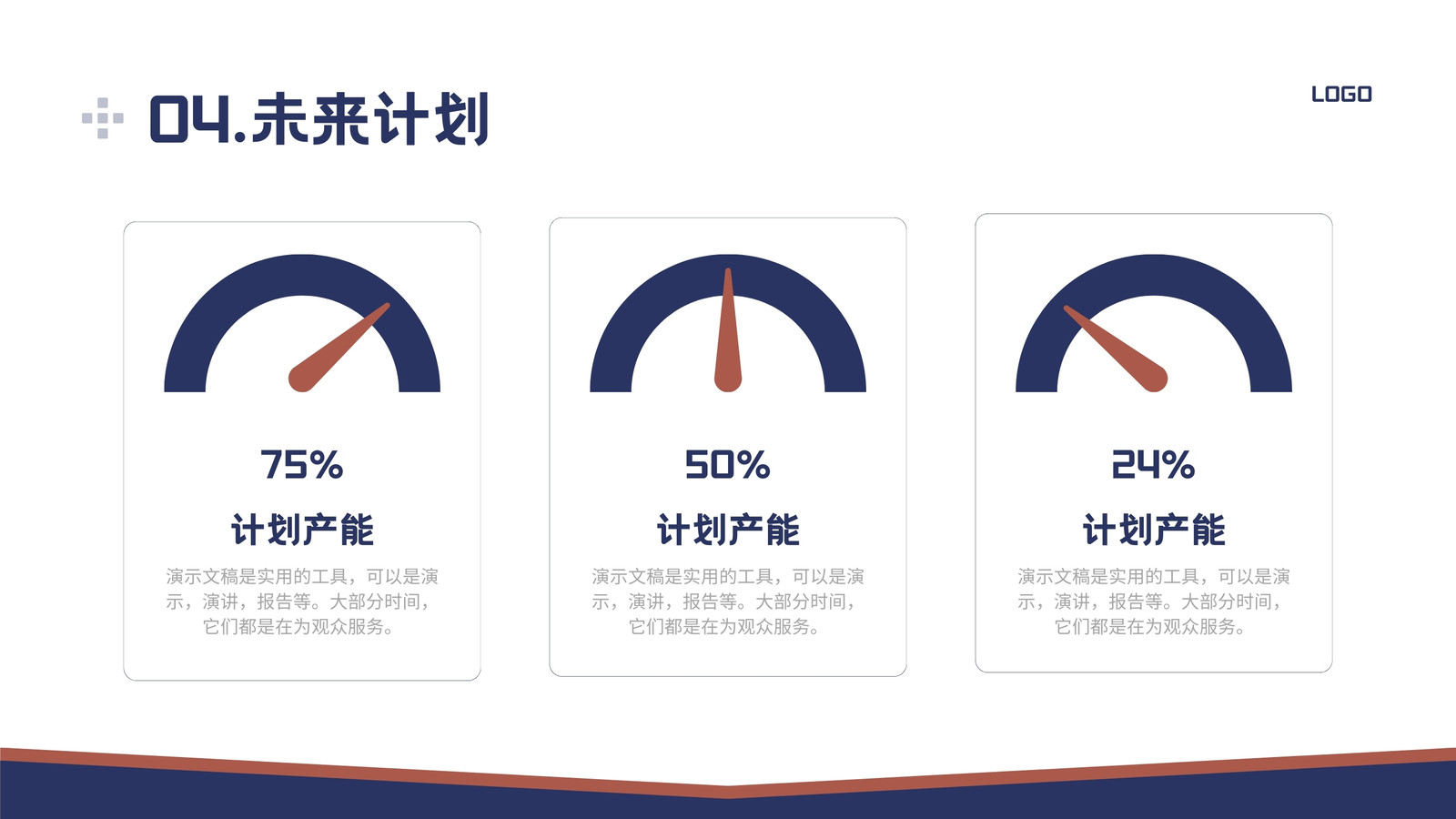 04.未来计划

LOGO

75%

计划产能

演示文稿是实用的工具，可以是演示，演讲，报告等。大部分时间，它们都是在为观众服务。

50%

计划产能

演示文稿是实用的工具，可以是演示，演讲，报告等。大部分时间，它们都是在为观众服务。

24%

计划产能

演示文稿是实用的工具，可以是演示，演讲，报告等。大部分时间，它们都是在为观众服务。